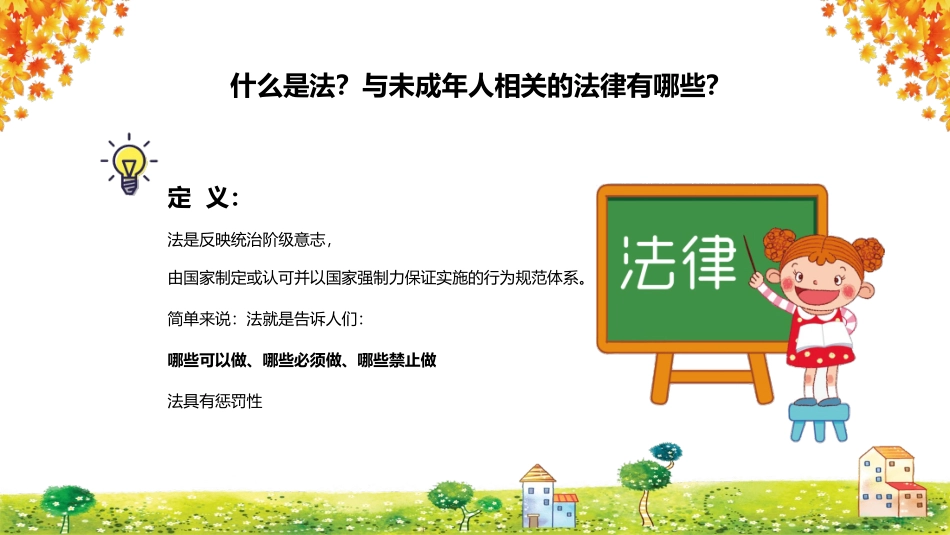 什么是法？与未成年人相关的法律有哪些？

定 义：

法是反映统治阶级意志，

由国家制定或认可并以国家强制力保证实施的行为规范体系。

简单来说：法就是告诉人们：

哪些可以做、哪些必须做、哪些禁止做

法具有惩罚性

法律